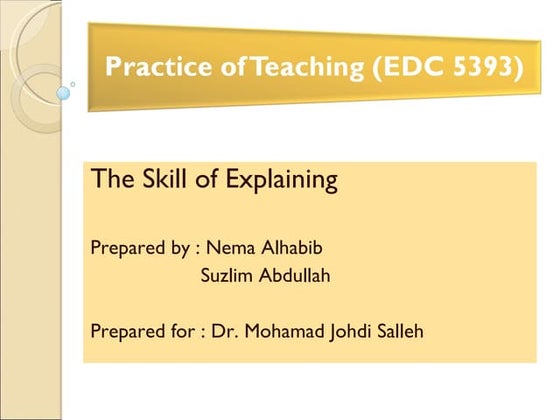 Practice of Teaching (EDC 5393)

The Skill of Explaining

Prepared by : Nema Alhabib
Suzlim Abdullah

Prepared for : Dr. Mohamad Johdi Salleh